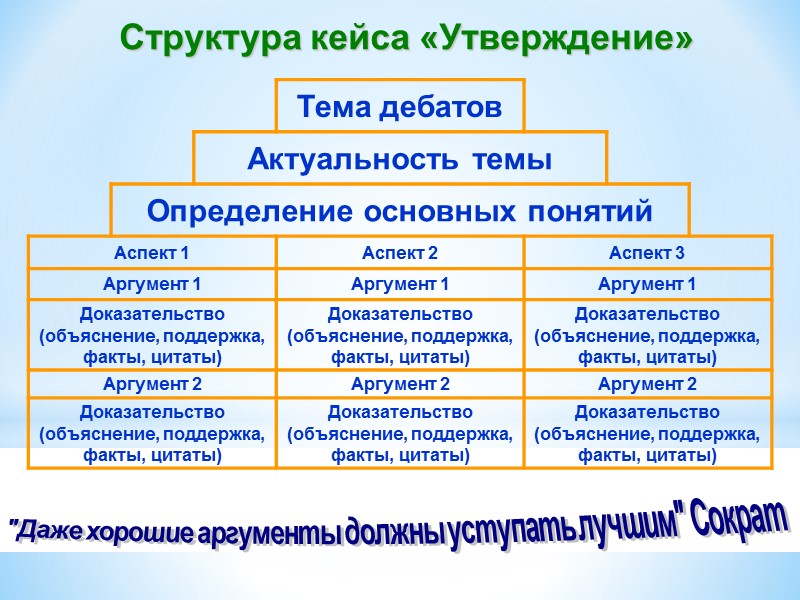 Структура кейса «Утверждение»

Тема дебатов

Актуальность темы

Определение основных понятий

| Аспект 1 | Аспект 2 | Аспект 3 |
|---|---|---|
| Аргумент 1 | Аргумент 1 | Аргумент 1 |
| Доказательство (объяснение, поддержка, факты, цитаты) | Доказательство (объяснение, поддержка, факты, цитаты) | Доказательство (объяснение, поддержка, факты, цитаты) |
| Аргумент 2 | Аргумент 2 | Аргумент 2 |
| Доказательство (объяснение, поддержка, факты, цитаты) | Доказательство (объяснение, поддержка, факты, цитаты) | Доказательство (объяснение, поддержка, факты, цитаты) |

"Даже хорошие аргументы должны уступать лучшим" Сократ